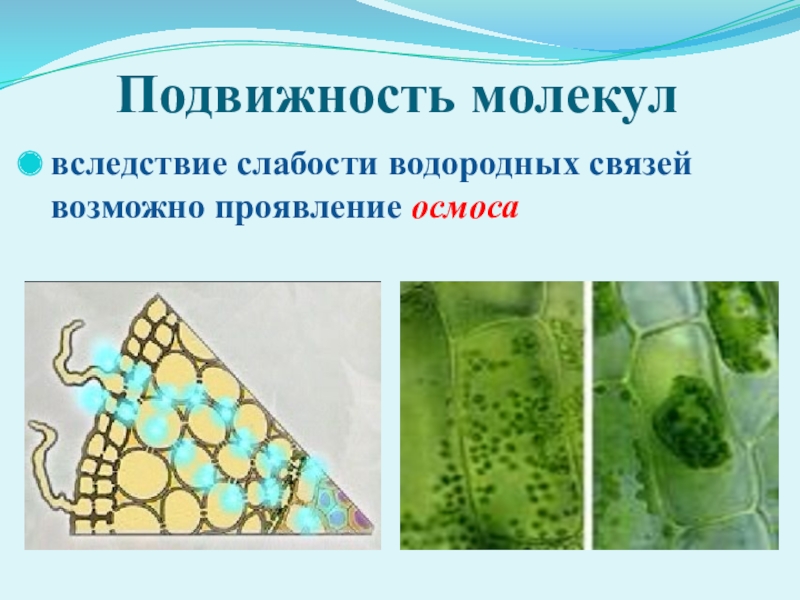 Подвижность молекул

вследствие слабости водородных связей возможно проявление осмоса